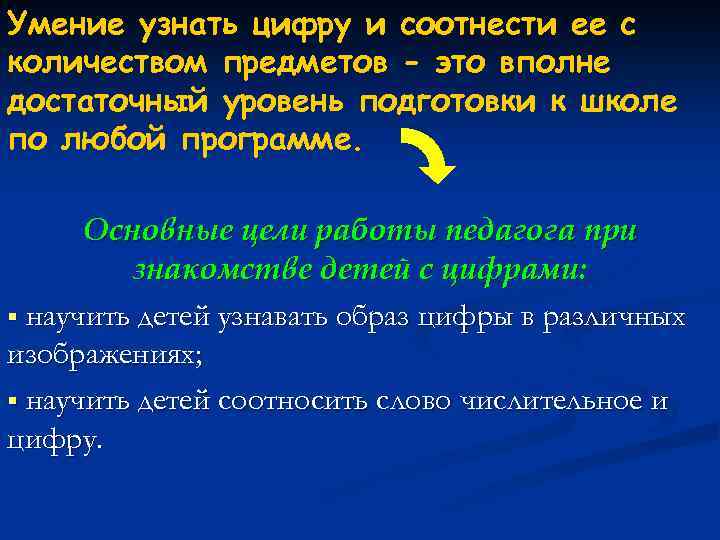 Умение узнать цифру и соотнести ее с количеством предметов - это вполне достаточный уровень подготовки к школе по любой программе.

Основные цели работы педагога при знакомстве детей с цифрами:

▪ научить детей узнавать образ цифры в различных изображениях;

▪ научить детей соотносить слово числительное и цифру.